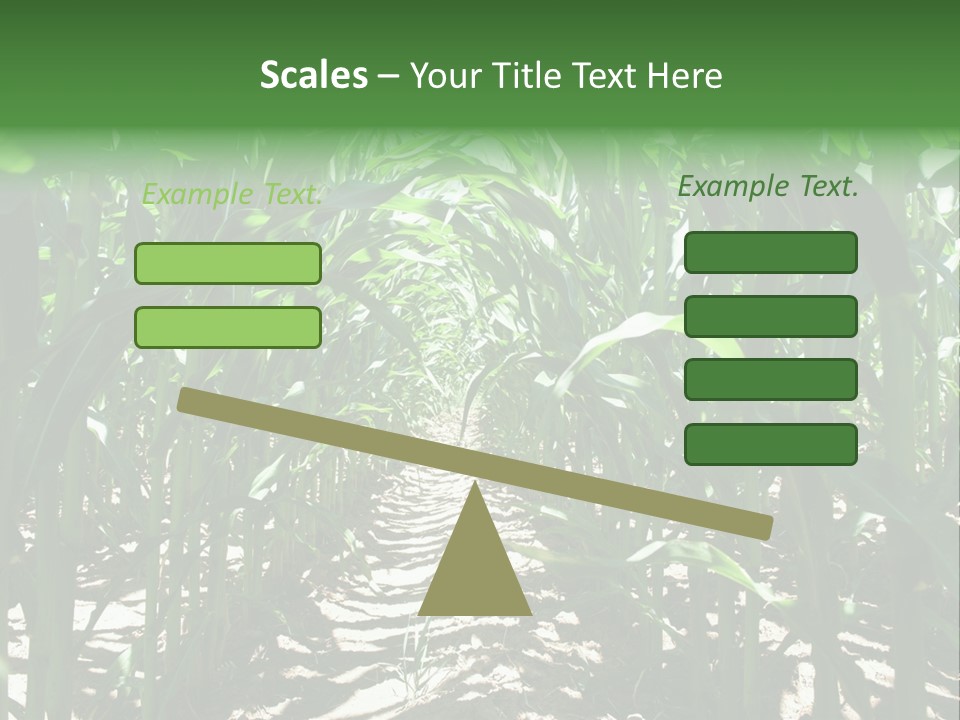 Scales – Your Title Text Here

Example Text.

Example Text.